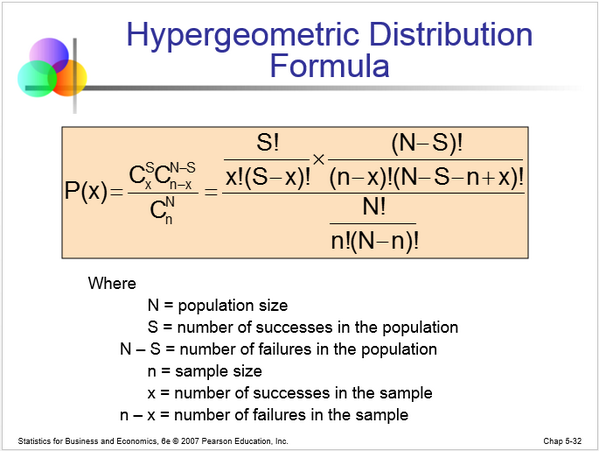 Hypergeometric Distribution Formula

$P(x) = \frac{C_x^S C_{n-x}^{N-S}}{C_n^N} = \frac{\frac{S!}{x!(S-x)!} \times \frac{(N-S)!}{(n-x)!(N-S-n+x)!}}{\frac{N!}{n!(N-n)!}}$

Where

N = population size

S = number of successes in the population

N – S = number of failures in the population

n = sample size

x = number of successes in the sample

n – x = number of failures in the sample

Statistics for Business and Economics, 6e © 2007 Pearson Education, Inc.

Chap 5-32